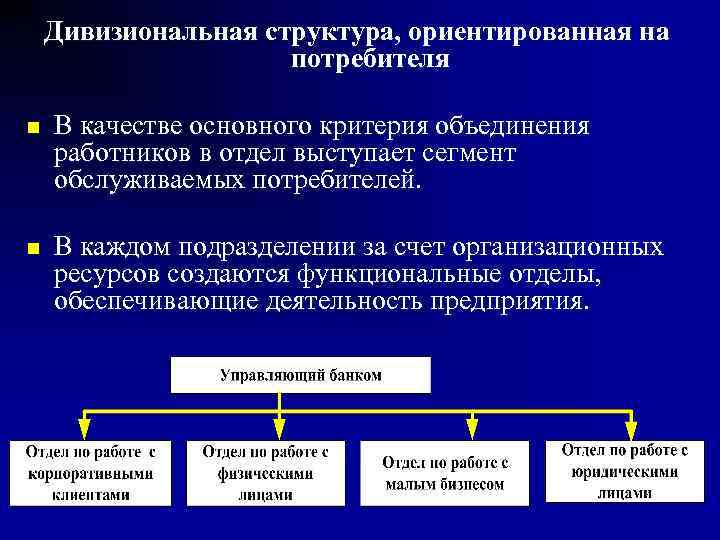 Дивизиональная структура, ориентированная на потребителя

В качестве основного критерия объединения работников в отдел выступает сегмент обслуживаемых потребителей.

В каждом подразделении за счет организационных ресурсов создаются функциональные отделы, обеспечивающие деятельность предприятия.

Управляющий банком

Отдел по работе с корпоративными клиентами

Отдел по работе с физическими лицами

Отдел по работе с малым бизнесом

Отдел по работе с юридическими лицами